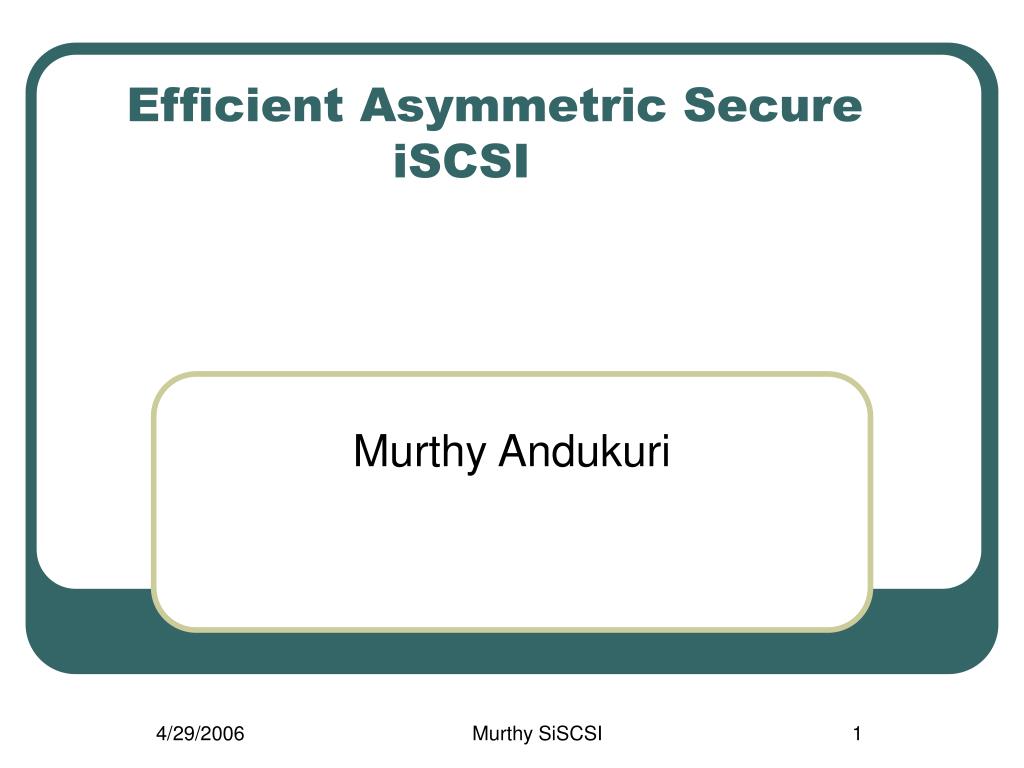 Efficient Asymmetric Secure iSCSI

Murthy Andukuri

4/29/2006

Murthy SiSCSI

1